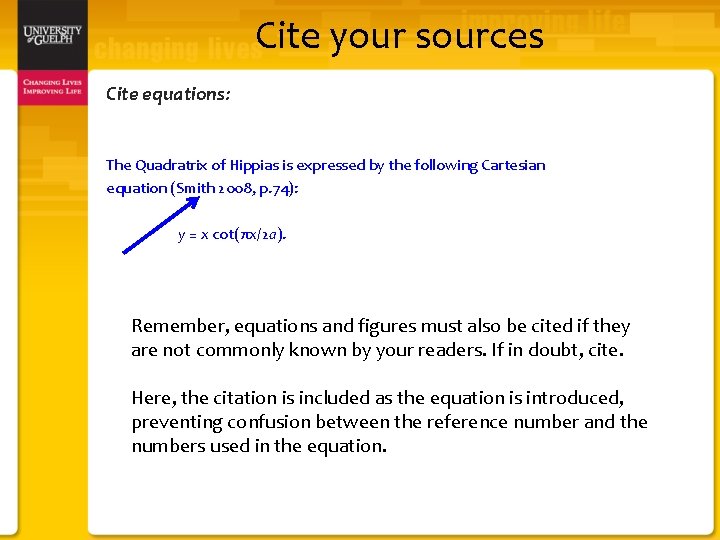 UNIVERSITY of GUELPH

CHANGING LIVES IMPROVING LIFE

changing lives

improving life

Cite your sources

Cite equations:

The Quadratrix of Hippias is expressed by the following Cartesian equation (Smith 2008, p.74):

$y = x \cot(\pi x/2a)$.

Remember, equations and figures must also be cited if they are not commonly known by your readers. If in doubt, cite.

Here, the citation is included as the equation is introduced, preventing confusion between the reference number and the numbers used in the equation.